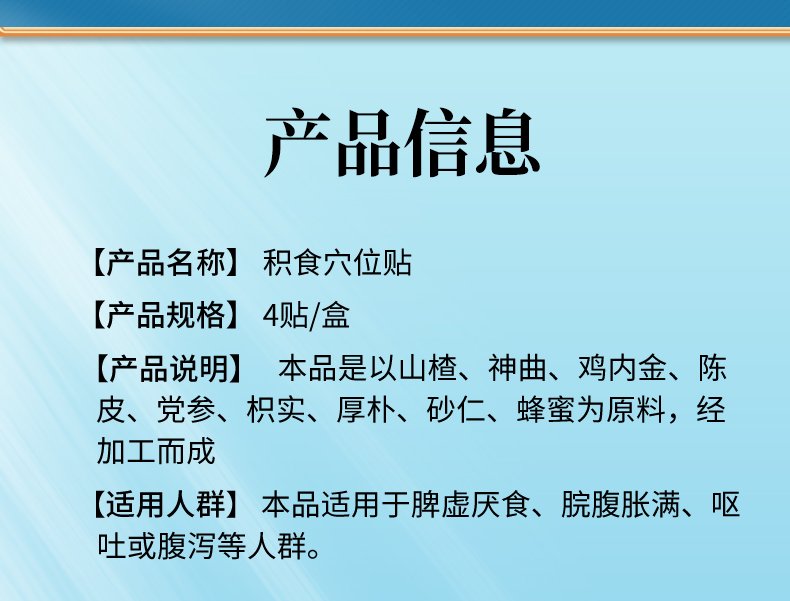 产品信息

【产品名称】 积食穴位贴

【产品规格】 4贴/盒

【产品说明】 本品是以山楂、神曲、鸡内金、陈皮、党参、枳实、厚朴、砂仁、蜂蜜为原料，经加工而成

【适用人群】 本品适用于脾虚厌食、脘腹胀满、呕吐或腹泻等人群。